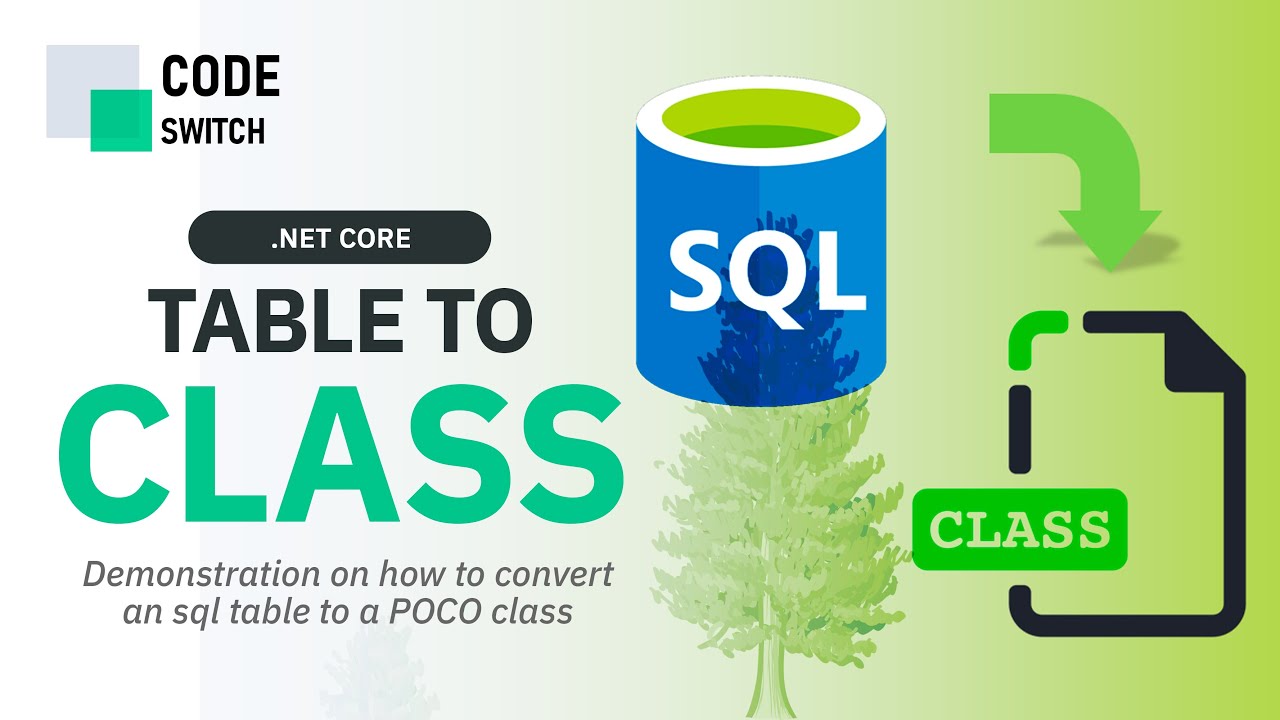 CODE
SWITCH

.NET CORE

TABLE TO
CLASS

Demonstration on how to convert an sql table to a POCO class

SQL

CLASS